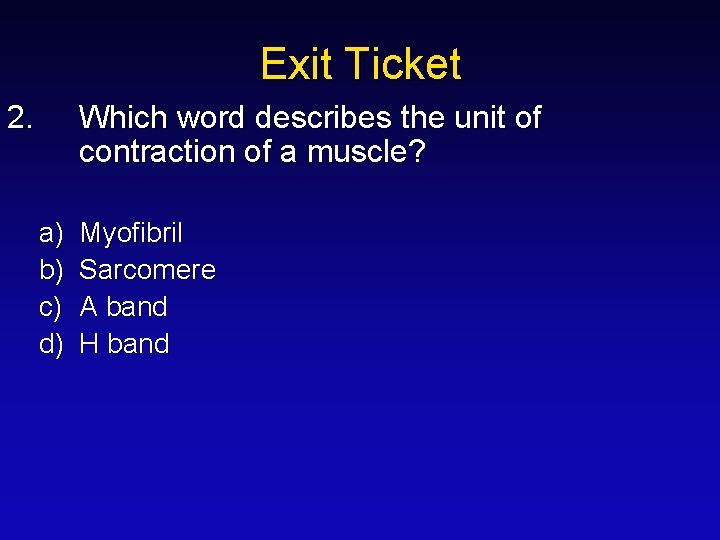 Exit Ticket

2. Which word describes the unit of contraction of a muscle?

a) Myofibril
b) Sarcomere
c) A band
d) H band